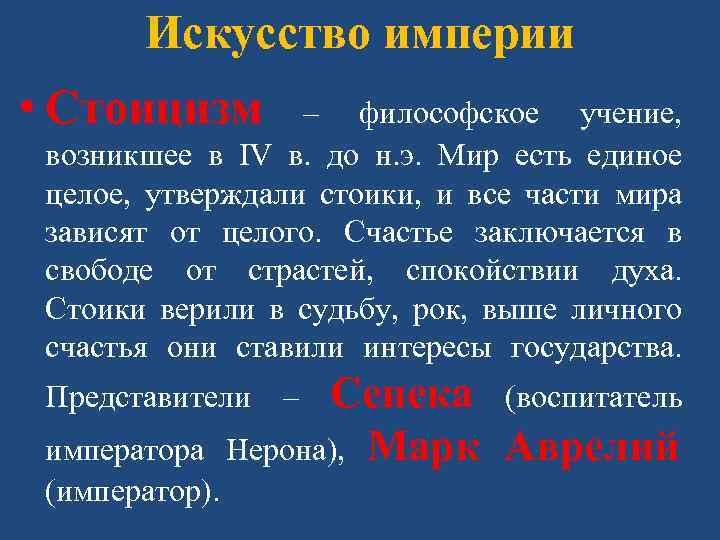 Искусство империи

• Стоицизм – философское учение, возникшее в IV в. до н.э. Мир есть единое целое, утверждали стоики, и все части мира зависят от целого. Счастье заключается в свободе от страстей, спокойствии духа. Стоики верили в судьбу, рок, выше личного счастья они ставили интересы государства. Представители – Сенека (воспитатель императора Нерона), Марк Аврелий (император).